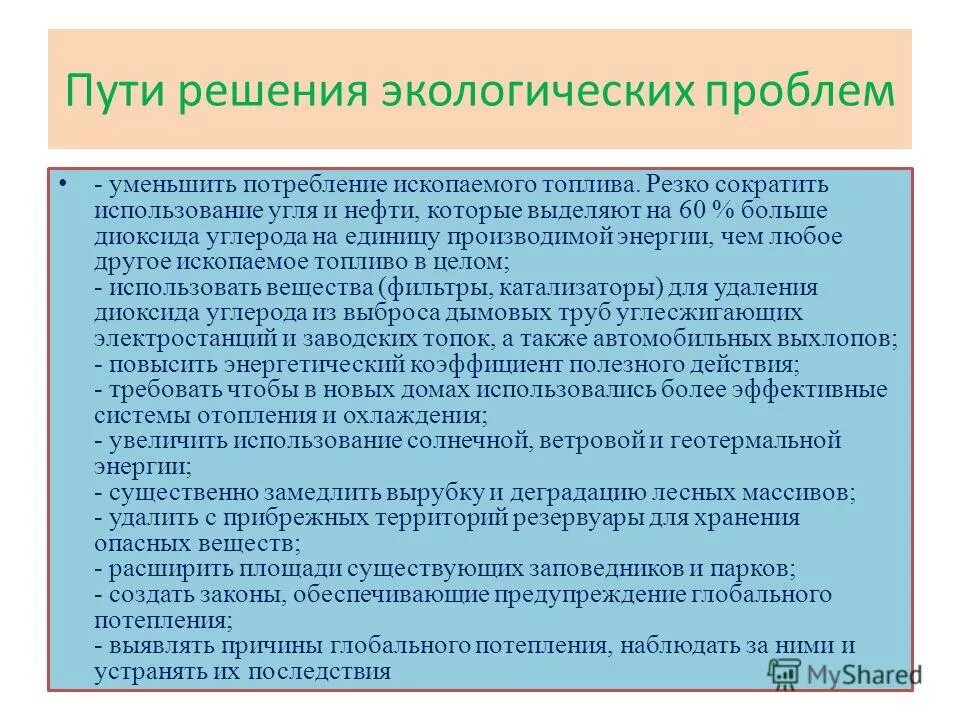 Пути решения экологических проблем

• - уменьшить потребление ископаемого топлива. Резко сократить использование угля и нефти, которые выделяют на 60 % больше диоксида углерода на единицу производимой энергии, чем любое другое ископаемое топливо в целом;
- использовать вещества (фильтры, катализаторы) для удаления диоксида углерода из выброса дымовых труб углесжигающих электростанций и заводских топок, а также автомобильных выхлопов;
- повысить энергетический коэффициент полезного действия;
- требовать чтобы в новых домах использовались более эффективные системы отопления и охлаждения;
- увеличить использование солнечной, ветровой и геотермальной энергии;
- существенно замедлить вырубку и деградацию лесных массивов;
- удалить с прибрежных территорий резервуары для хранения опасных веществ;
- расширить площади существующих заповедников и парков;
- создать законы, обеспечивающие предупреждение глобального потепления;
- выявлять причины глобального потепления, наблюдать за ними и устранять их последствия

MyShared